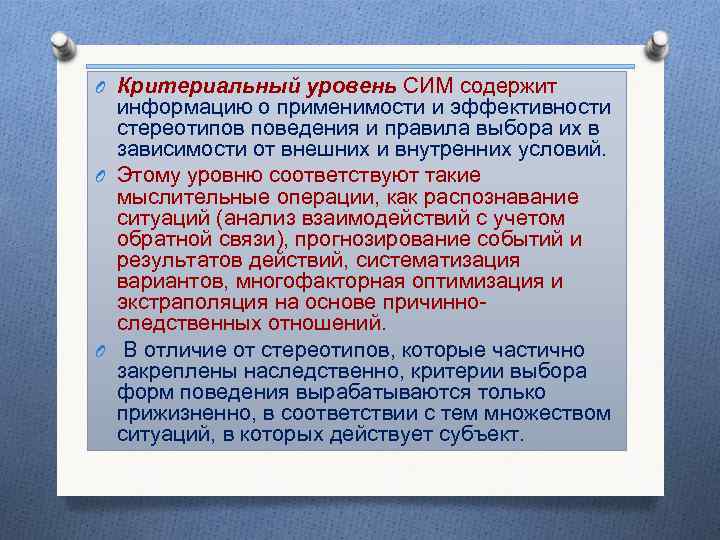 Критериальный уровень СИМ содержит информацию о применимости и эффективности стереотипов поведения и правила выбора их в зависимости от внешних и внутренних условий.

Этому уровню соответствуют такие мыслительные операции, как распознавание ситуаций (анализ взаимодействий с учетом обратной связи), прогнозирование событий и результатов действий, систематизация вариантов, многофакторная оптимизация и экстраполяция на основе причинно-следственных отношений.

В отличие от стереотипов, которые частично закреплены наследственно, критерии выбора форм поведения вырабатываются только прижизненно, в соответствии с тем множеством ситуаций, в которых действует субъект.